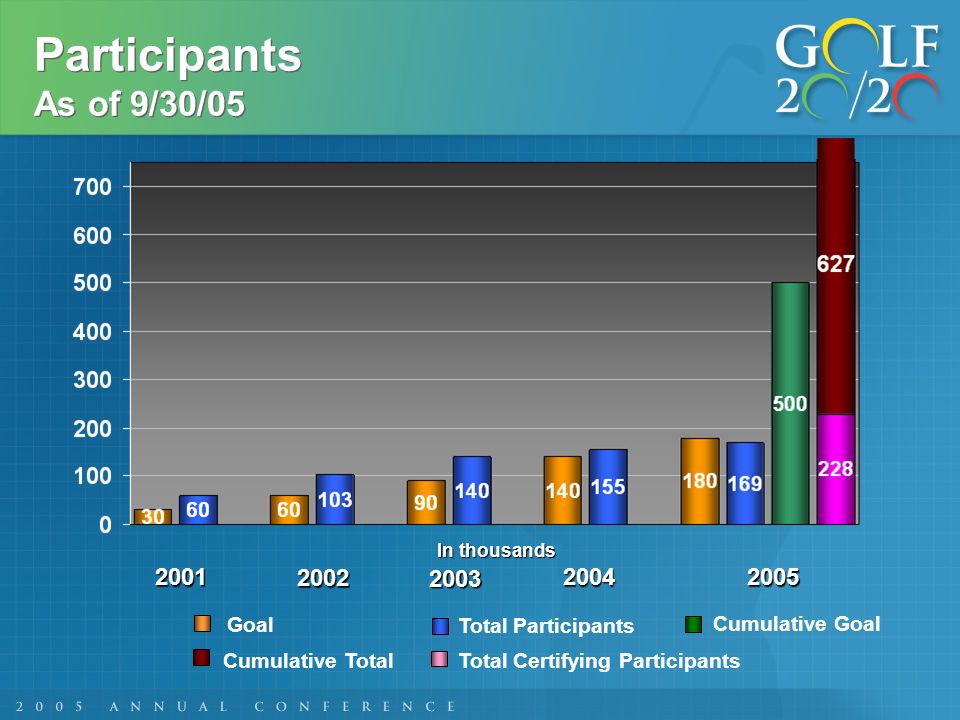 Participants
As of 9/30/05

GOLF 20/20

700
600
500
400
300
200
100
0

30 60 60 103 90 140 140 155 180 169 500 627 228

In thousands

2001 2002 2003 2004 2005

Goal
Total Participants
Cumulative Goal
Cumulative Total
Total Certifying Participants

2005 ANNUAL CONFERENCE